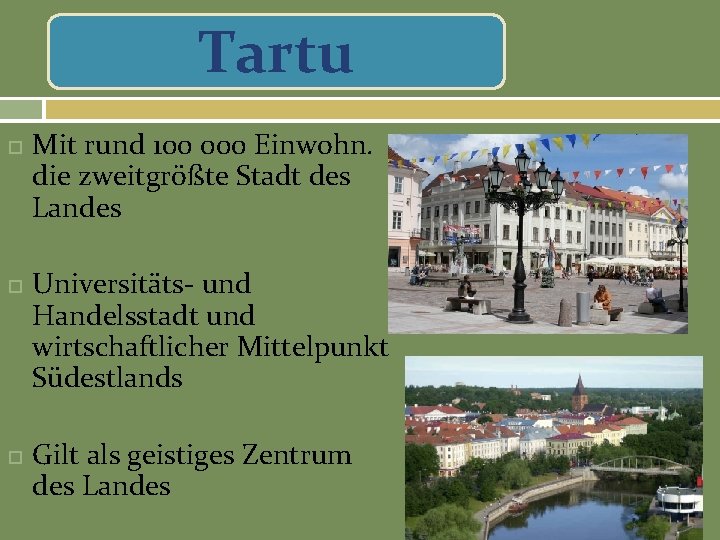 Tartu

□ Mit rund 100 000 Einwohn. die zweitgrößte Stadt des Landes

□ Universitäts- und Handelsstadt und wirtschaftlicher Mittelpunkt Südestlands

□ Gilt als geistiges Zentrum des Landes